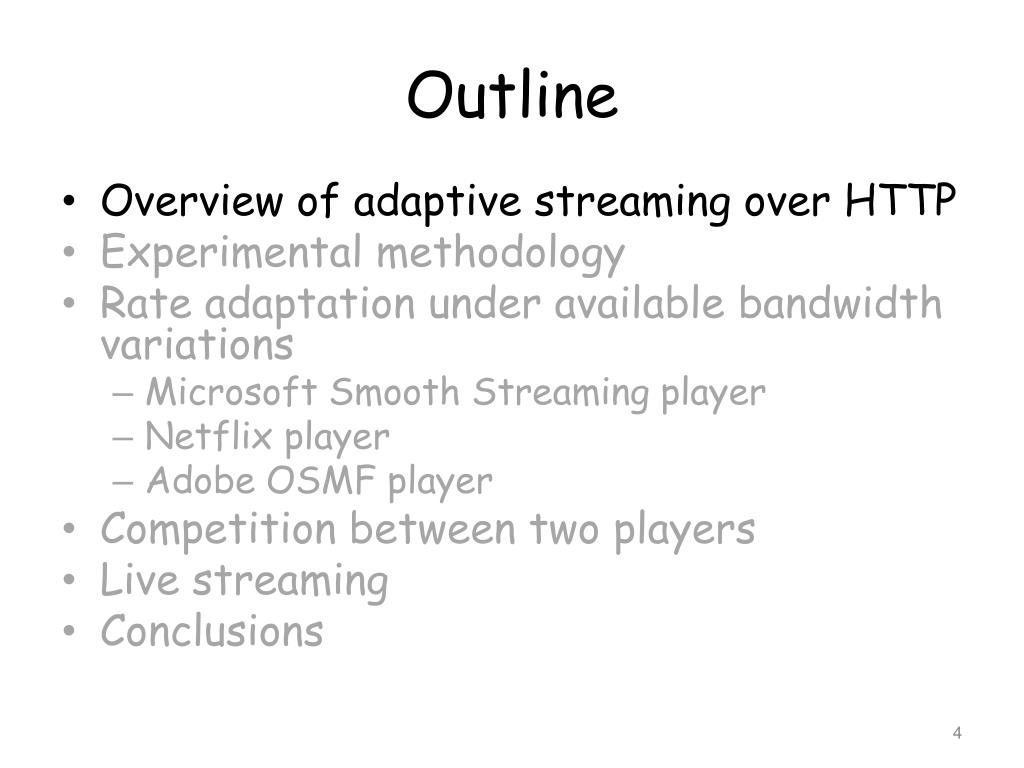 Outline

• Overview of adaptive streaming over HTTP
• Experimental methodology
• Rate adaptation under available bandwidth variations
– Microsoft Smooth Streaming player
– Netflix player
– Adobe OSMF player
• Competition between two players
• Live streaming
• Conclusions

4